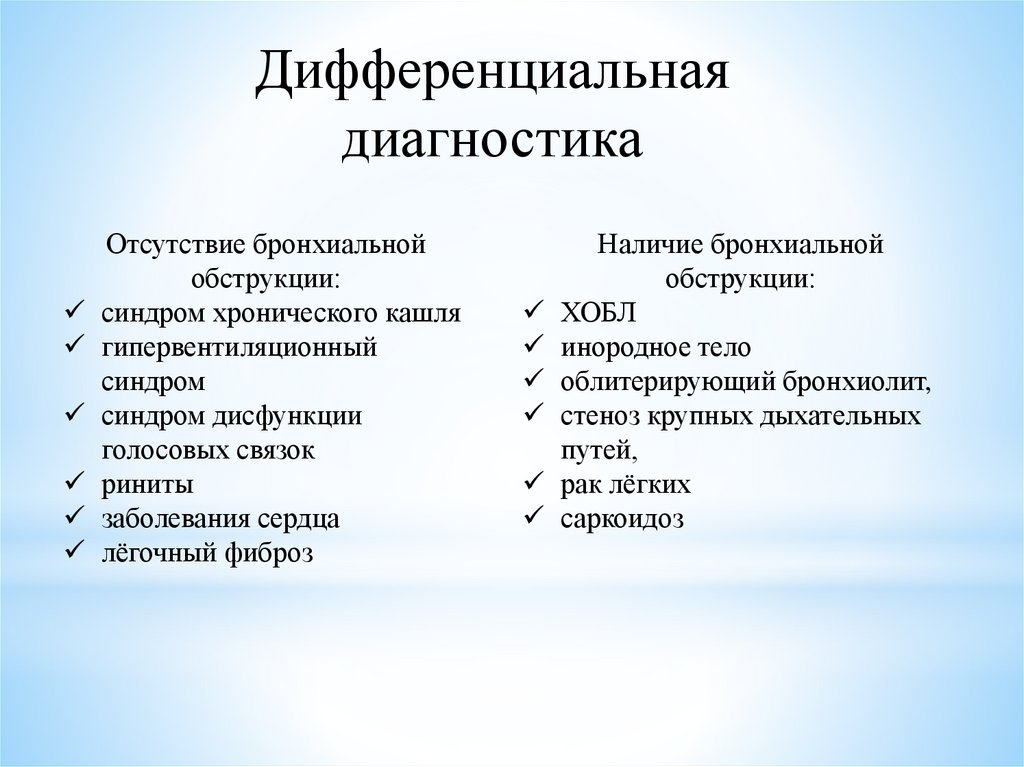 Дифференциальная диагностика

Отсутствие бронхиальной обструкции:
✓ синдром хронического кашля
✓ гипервентиляционный синдром
✓ синдром дисфункции голосовых связок
✓ риниты
✓ заболевания сердца
✓ лёгочный фиброз

Наличие бронхиальной обструкции:
✓ ХОБЛ
✓ инородное тело
✓ облитерирующий бронхиолит,
✓ стеноз крупных дыхательных путей,
✓ рак лёгких
✓ саркоидоз